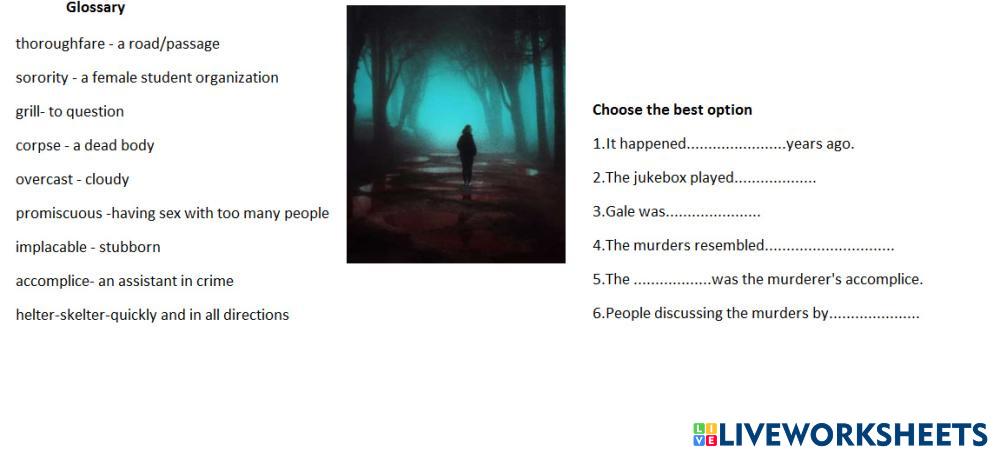 Glossary

thoroughfare - a road/passage

sorority - a female student organization

grill- to question

corpse - a dead body

overcast - cloudy

promiscuous -having sex with too many people

implacable - stubborn

accomplice- an assistant in crime

helter-skelter-quickly and in all directions

Choose the best option

1.It happened......................years ago.

2.The jukebox played..................

3.Gale was.....................

4.The murders resembled.............................

5.The ..................was the murderer's accomplice.

6.People discussing the murders by....................

LIVEWORKSHEETS